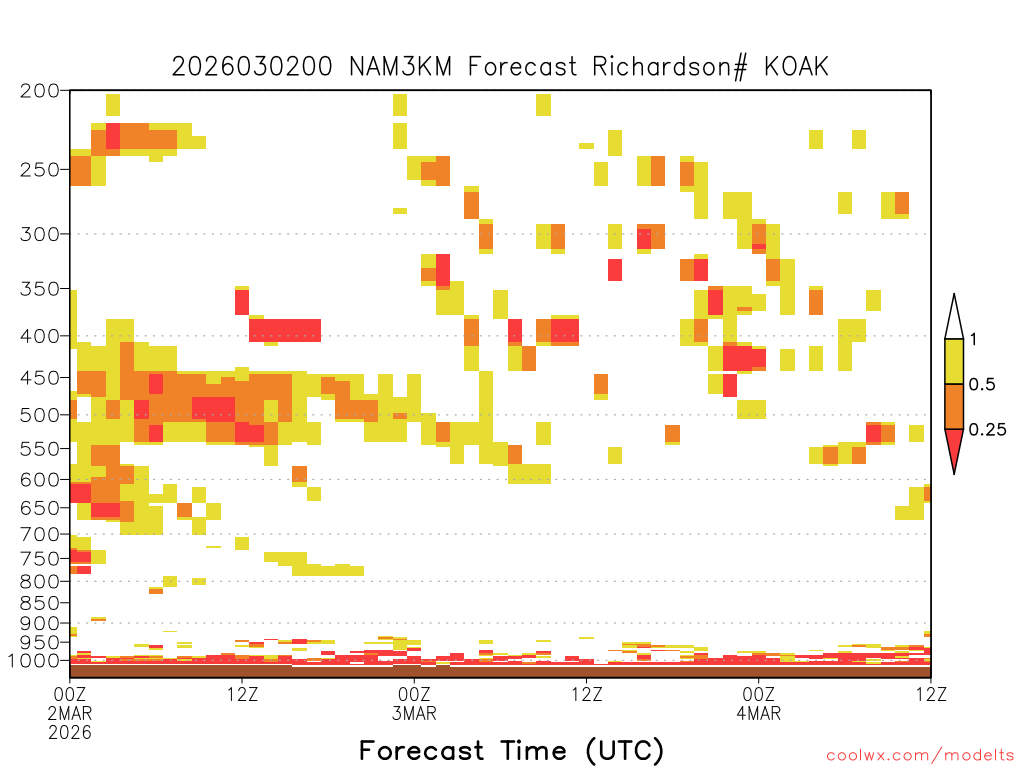 2026030200 NAM3KM Forecast Richardson# KOAK

200
250
300
350
400
450
500
550
600
650
700
750
800
850
900
950
1000

1
0.5
0.25

00Z
2MAR
2026
12Z
00Z
3MAR
12Z
00Z
4MAR
12Z

Forecast Time (UTC)

coolwx.com/modelts